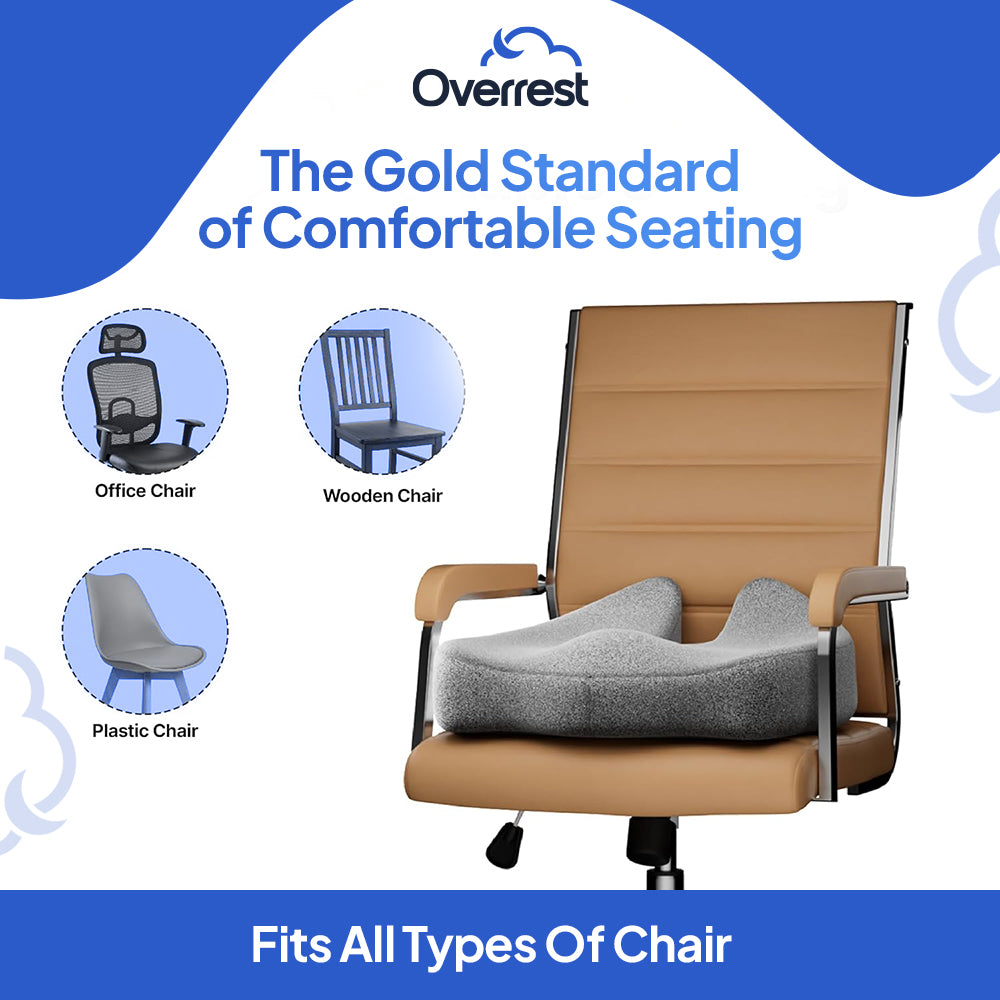 Overrest

The Gold Standard of Comfortable Seating

Office Chair

Wooden Chair

Plastic Chair

Fits All Types Of Chair